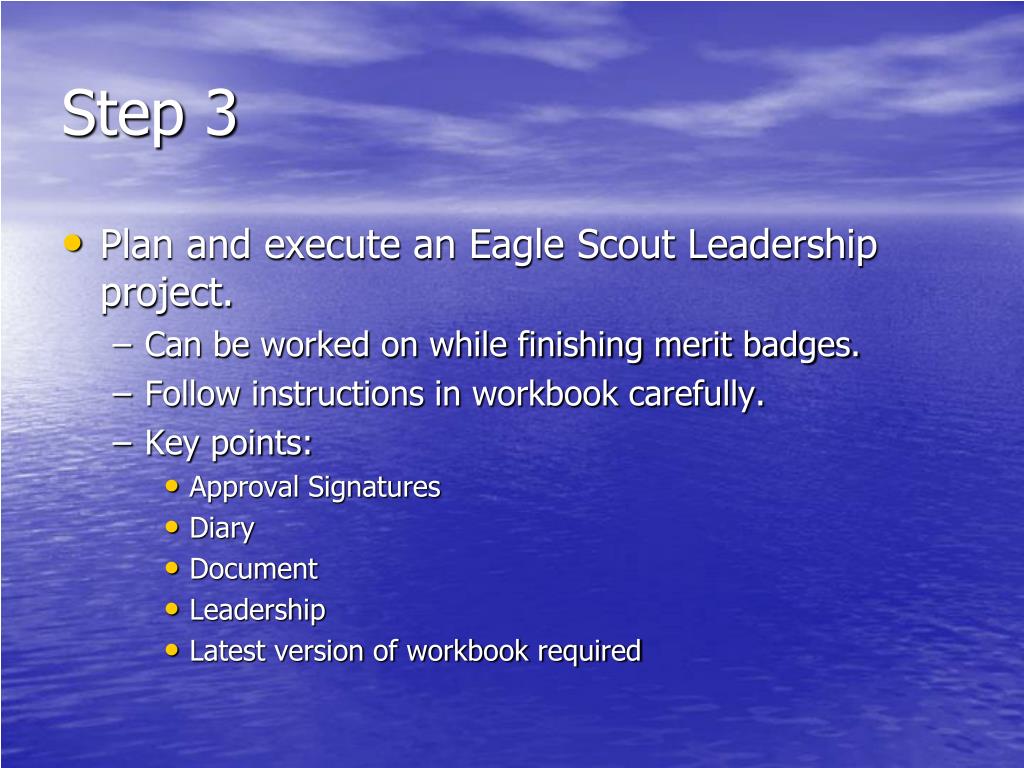 Step 3

• Plan and execute an Eagle Scout Leadership project.
– Can be worked on while finishing merit badges.
– Follow instructions in workbook carefully.
– Key points:
• Approval Signatures
• Diary
• Document
• Leadership
• Latest version of workbook required